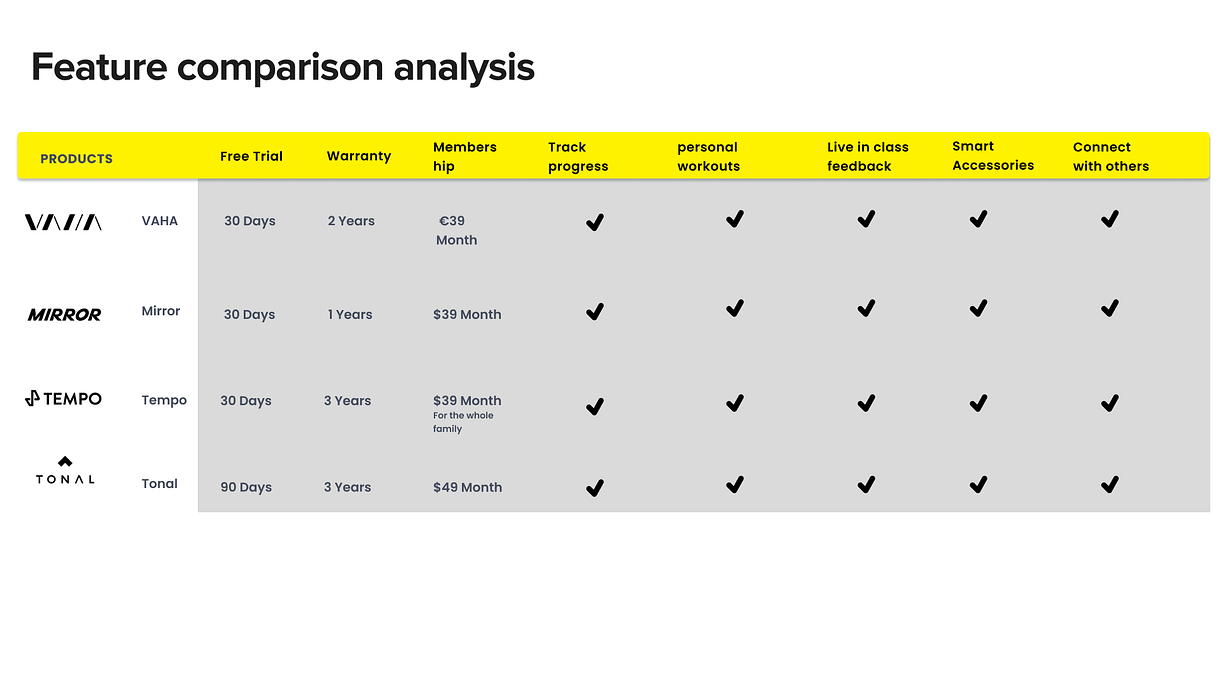 Feature comparison analysis

| PRODUCTS | | Free Trial | Warranty | Members hip | Track progress | personal workouts | Live in class feedback | Smart Accessories | Connect with others |
|---|---|---|---|---|---|---|---|---|---|
| VAHA | VAHA | 30 Days | 2 Years | €39 Month | ✔ | ✔ | ✔ | ✔ | ✔ |
| MIRROR | Mirror | 30 Days | 1 Years | $39 Month | ✔ | ✔ | ✔ | ✔ | ✔ |
| TEMPO | Tempo | 30 Days | 3 Years | $39 Month For the whole family | ✔ | ✔ | ✔ | ✔ | ✔ |
| TONAL | Tonal | 90 Days | 3 Years | $49 Month | ✔ | ✔ | ✔ | ✔ | ✔ |